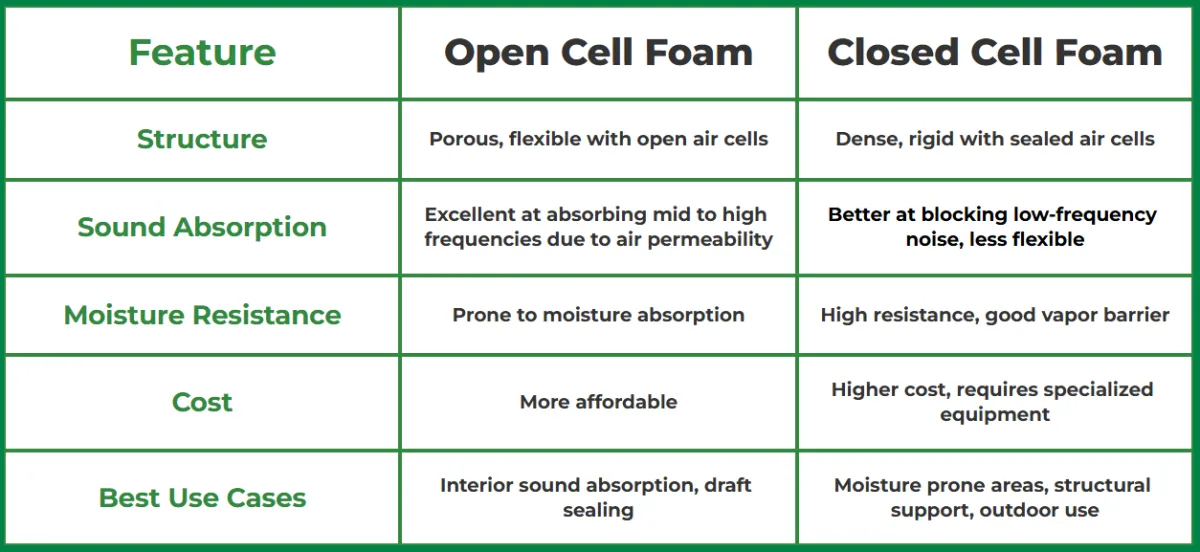 | Feature | Open Cell Foam | Closed Cell Foam |
|---|---|---|
| Structure | Porous, flexible with open air cells | Dense, rigid with sealed air cells |
| Sound Absorption | Excellent at absorbing mid to high frequencies due to air permeability | Better at blocking low-frequency noise, less flexible |
| Moisture Resistance | Prone to moisture absorption | High resistance, good vapor barrier |
| Cost | More affordable | Higher cost, requires specialized equipment |
| Best Use Cases | Interior sound absorption, draft sealing | Moisture prone areas, structural support, outdoor use |